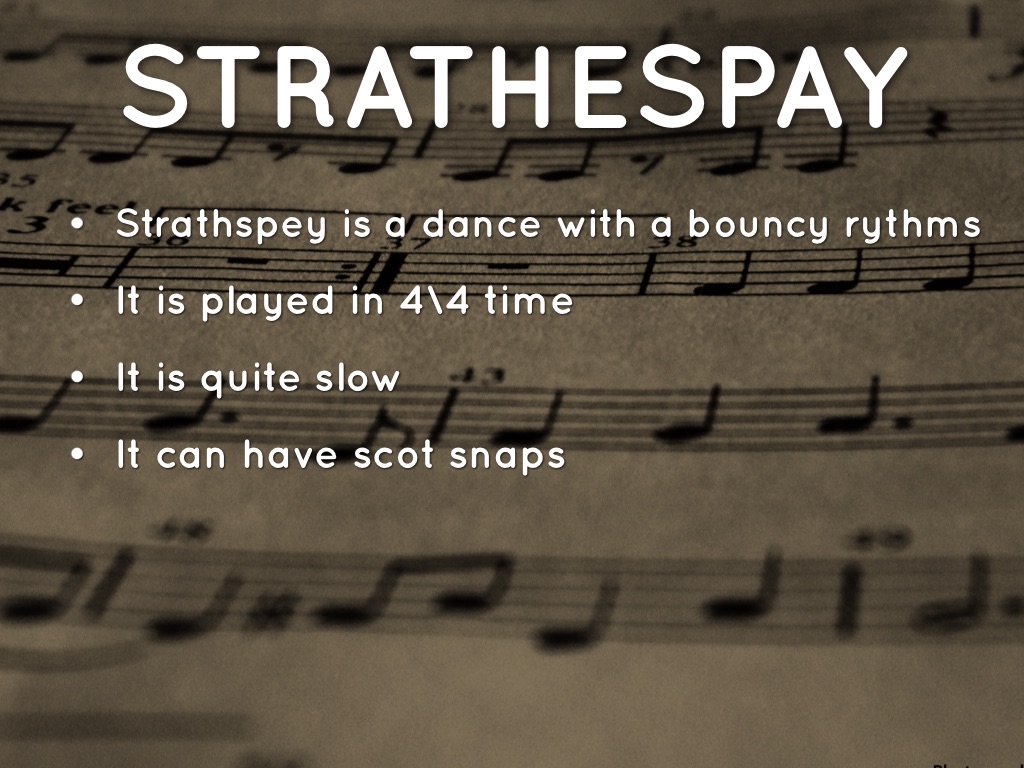 STRATHESPAY

• Strathspey is a dance with a bouncy rythms

• It is played in 4\4 time

• It is quite slow

• It can have scot snaps